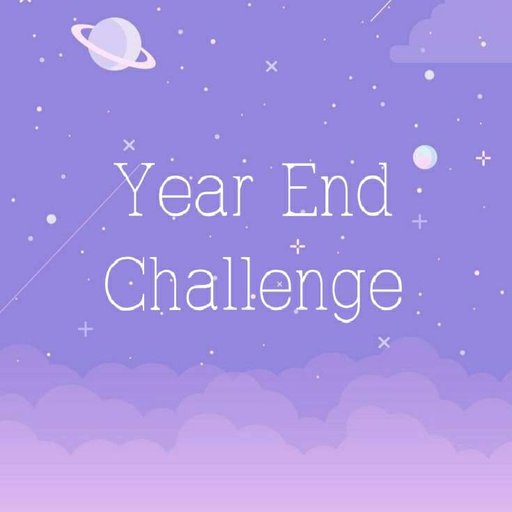 Year End Challenge